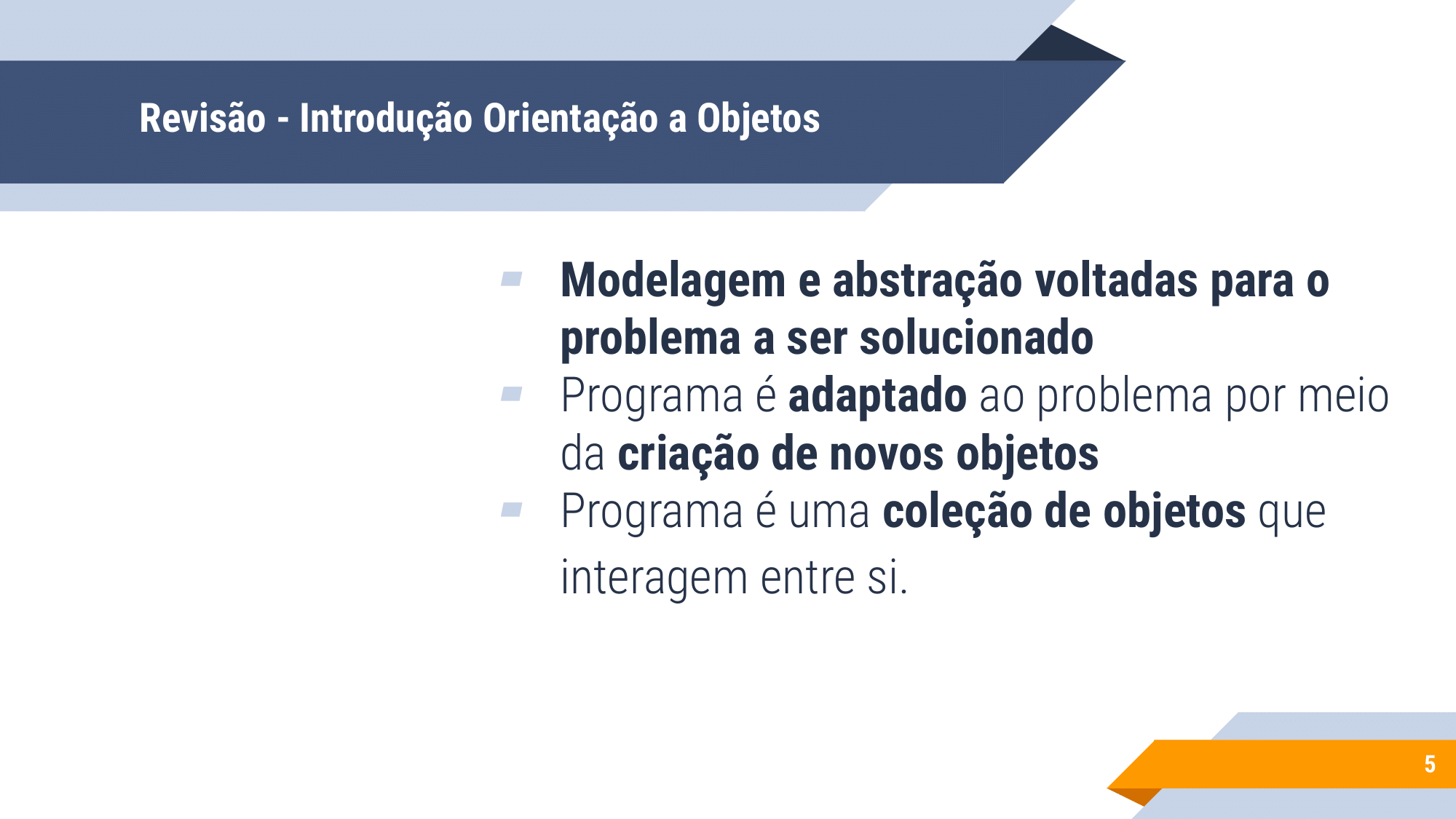 Revisão - Introdução Orientação a Objetos

- Modelagem e abstração voltadas para o problema a ser solucionado
- Programa é adaptado ao problema por meio da criação de novos objetos
- Programa é uma coleção de objetos que interagem entre si.

5